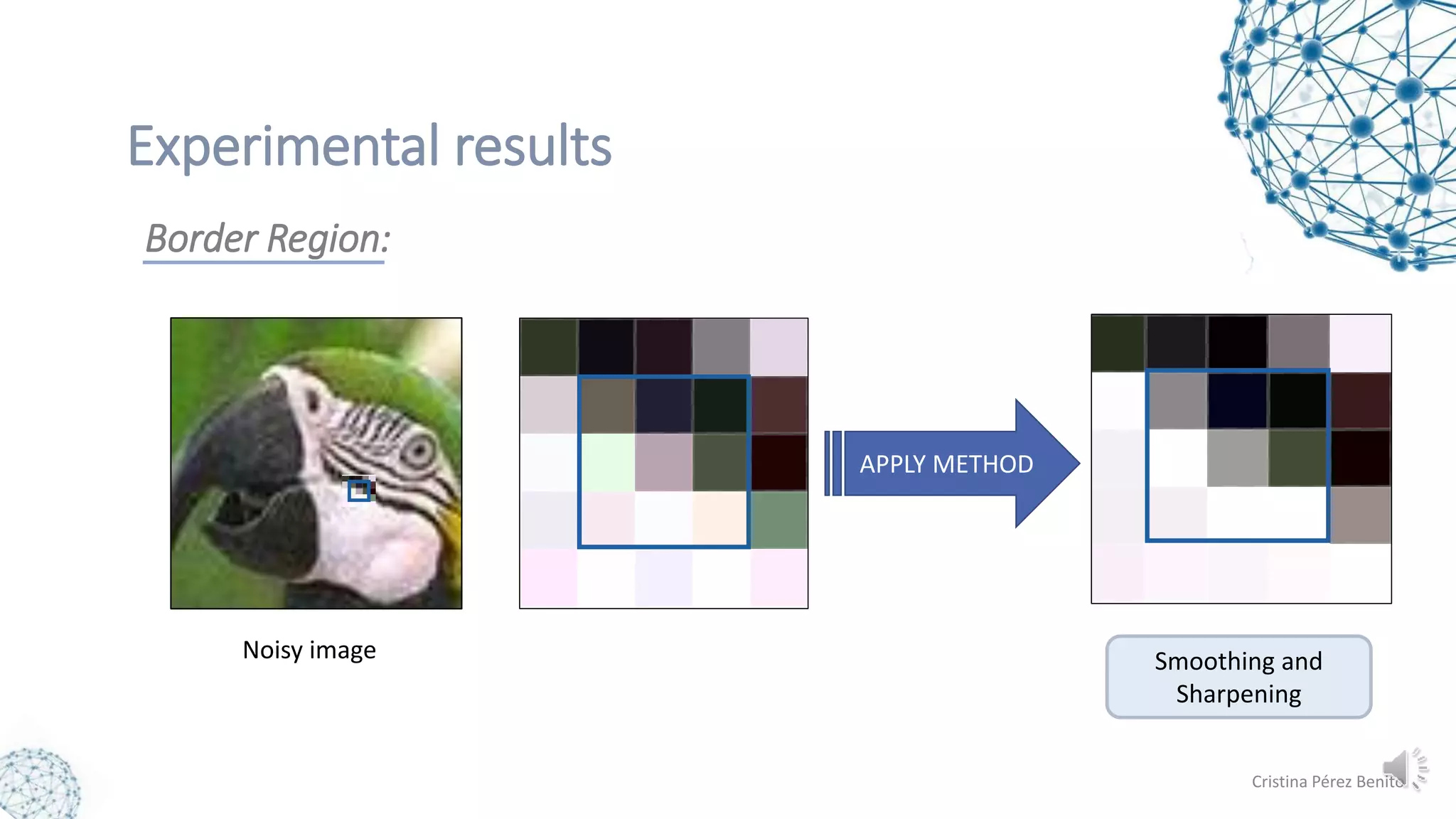 Experimental results

Border Region:

Noisy image

APPLY METHOD

Smoothing and Sharpening

Cristina Pérez Benito